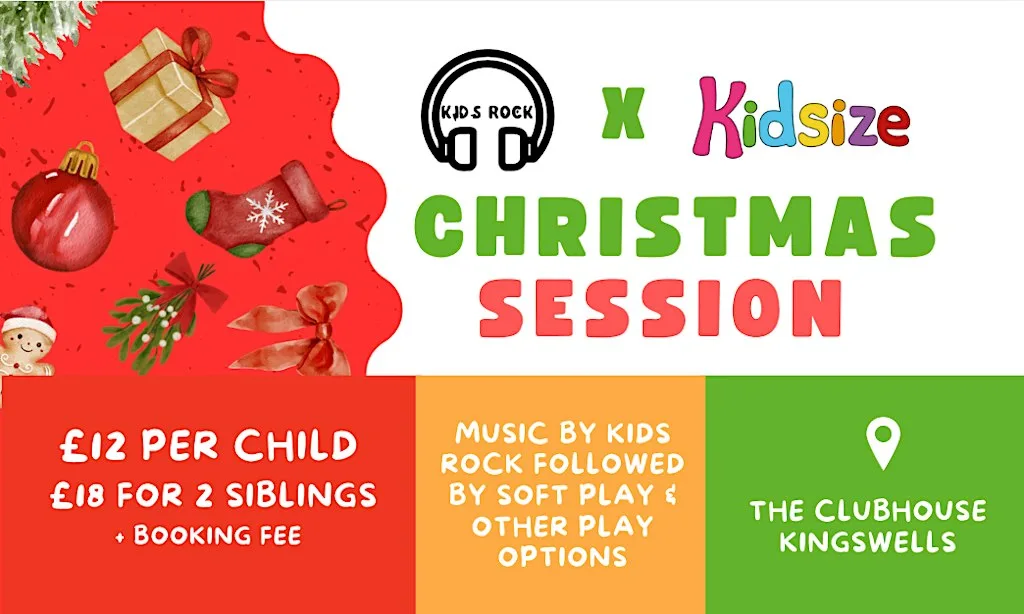 KIDS ROCK

X

Kidsize

CHRISTMAS SESSION

£12 PER CHILD
£18 FOR 2 SIBLINGS
+ BOOKING FEE

MUSIC BY KIDS ROCK FOLLOWED BY SOFT PLAY & OTHER PLAY OPTIONS

THE CLUBHOUSE
KINGSWELLS